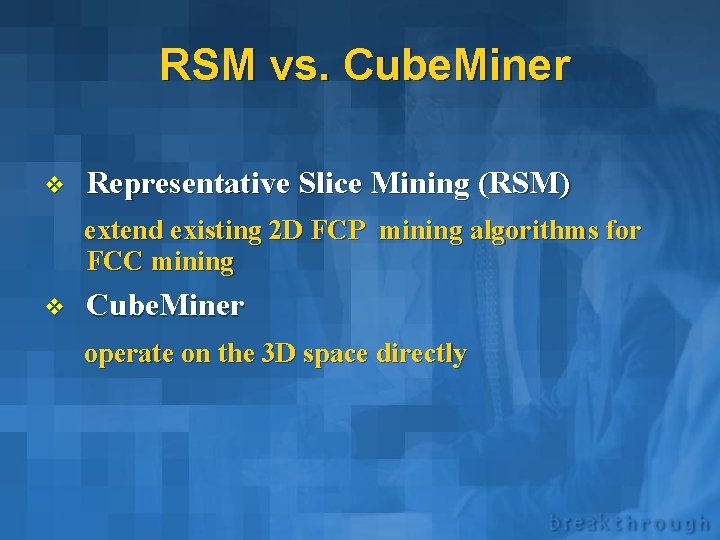 RSM vs. CubeMiner

❖ Representative Slice Mining (RSM)

extend existing 2D FCP mining algorithms for FCC mining

❖ CubeMiner

operate on the 3D space directly

breakthrough